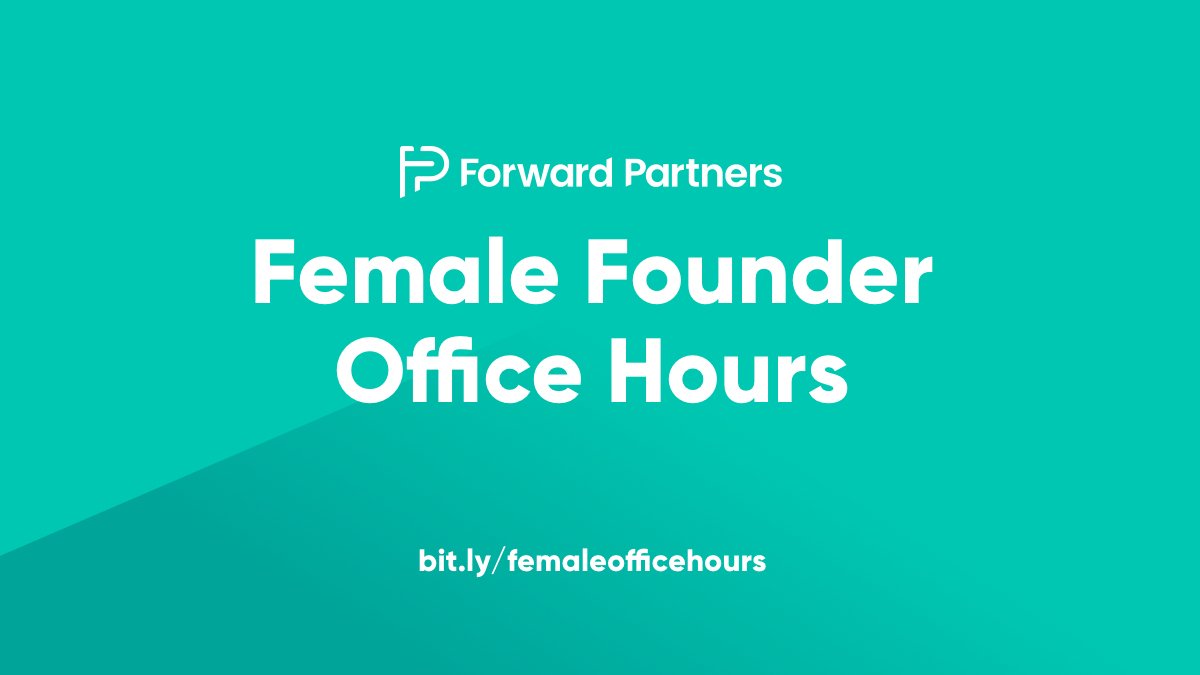 Forward Partners

Female Founder Office Hours

bit.ly/femaleofficehours